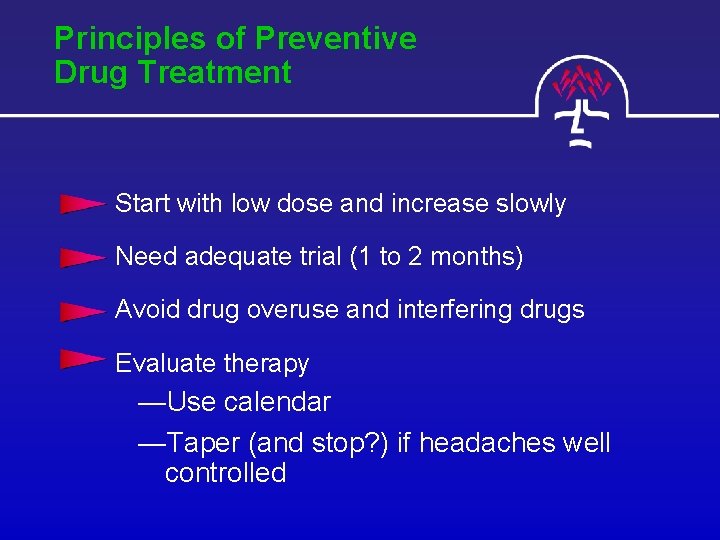 Principles of Preventive
Drug Treatment

Start with low dose and increase slowly

Need adequate trial (1 to 2 months)

Avoid drug overuse and interfering drugs

Evaluate therapy

—Use calendar

—Taper (and stop?) if headaches well controlled